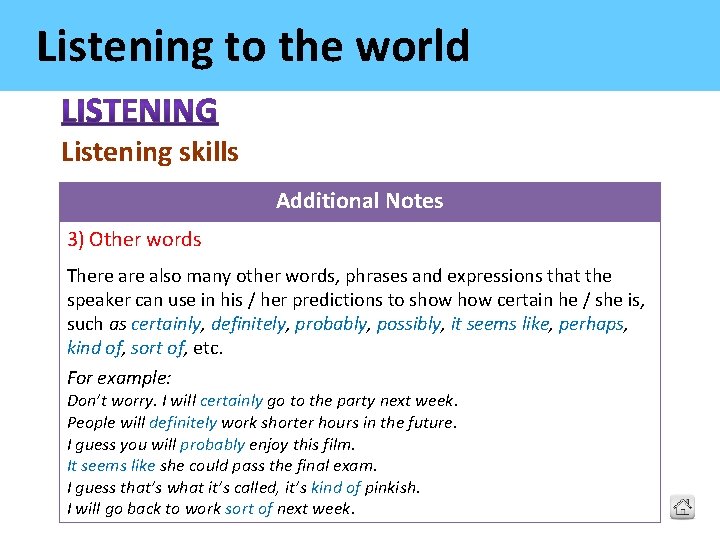 Listening to the world

LISTENING

Listening skills

Additional Notes

3) Other words

There are also many other words, phrases and expressions that the speaker can use in his / her predictions to show how certain he / she is, such as certainly, definitely, probably, possibly, it seems like, perhaps, kind of, sort of, etc.

For example:
Don't worry. I will certainly go to the party next week.
People will definitely work shorter hours in the future.
I guess you will probably enjoy this film.
It seems like she could pass the final exam.
I guess that's what it's called, it's kind of pinkish.
I will go back to work sort of next week.